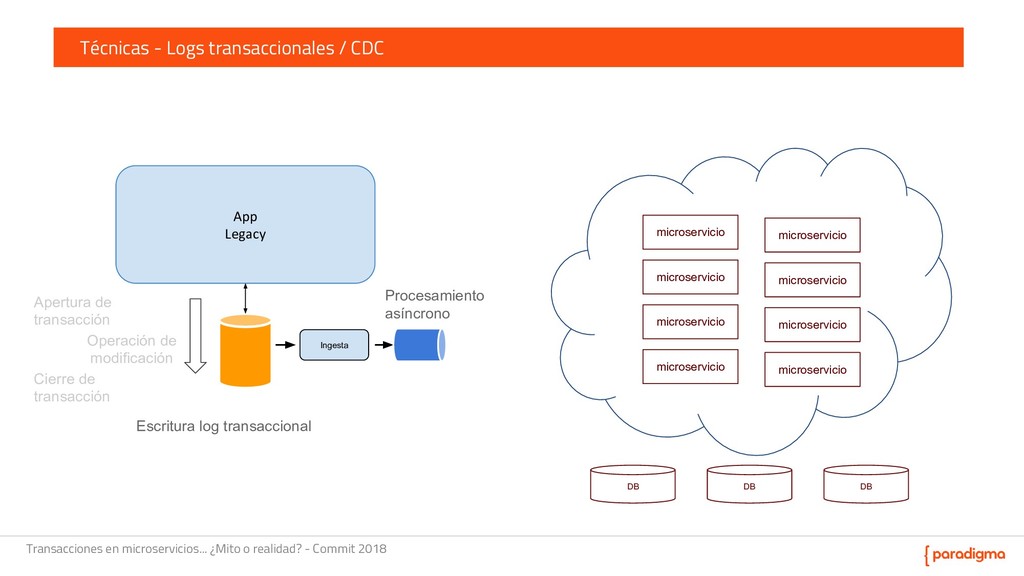 Técnicas - Logs transaccionales / CDC

App
Legacy

Apertura de transacción

Operación de modificación

Cierre de transacción

Ingesta

Procesamiento asíncrono

Escritura log transaccional

microservicio

microservicio

microservicio

microservicio

microservicio

microservicio

microservicio

microservicio

DB

DB

DB

Transacciones en microservicios... ¿Mito o realidad? - Commit 2018

{ paradigma